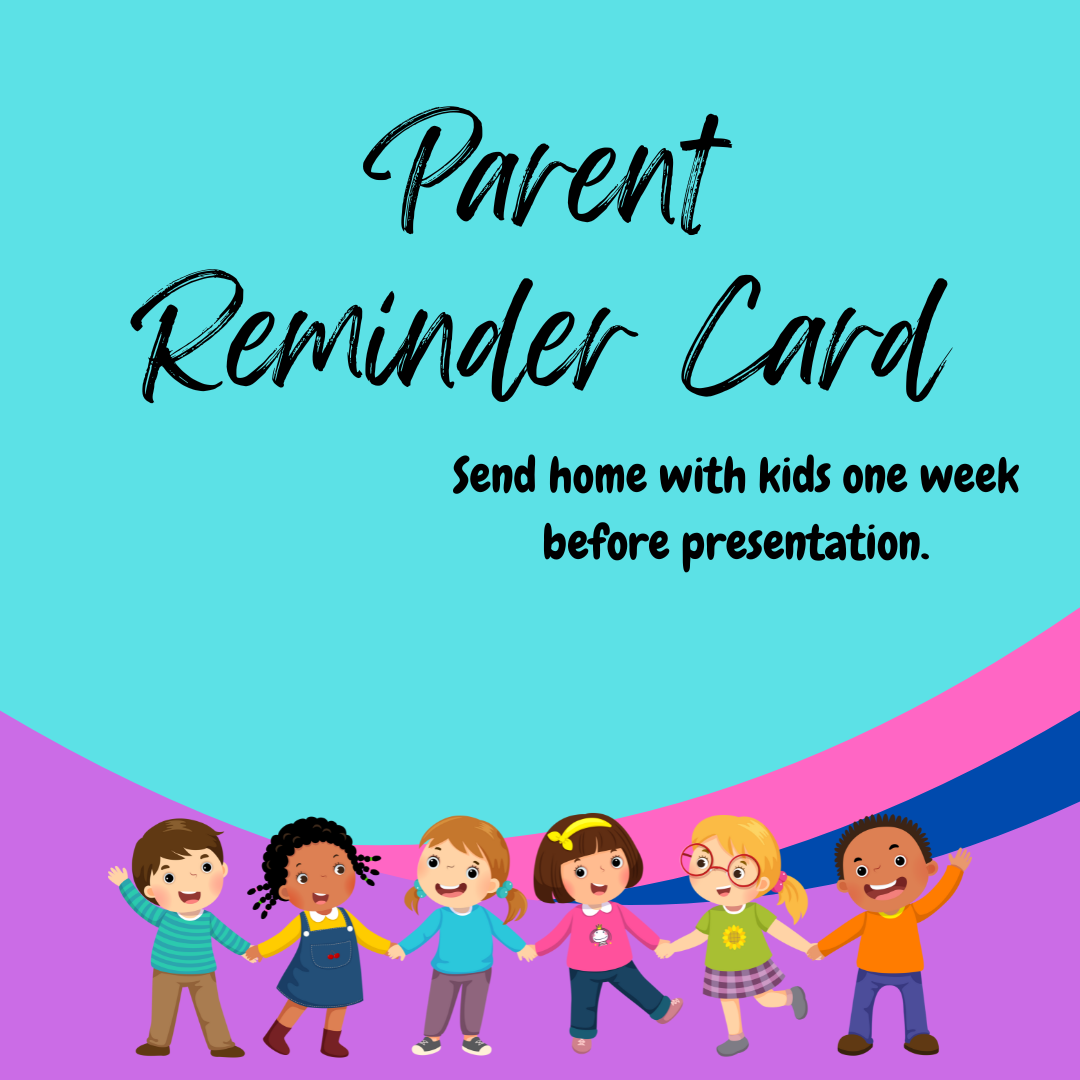 Parent Reminder Card

Send home with kids one week before presentation.